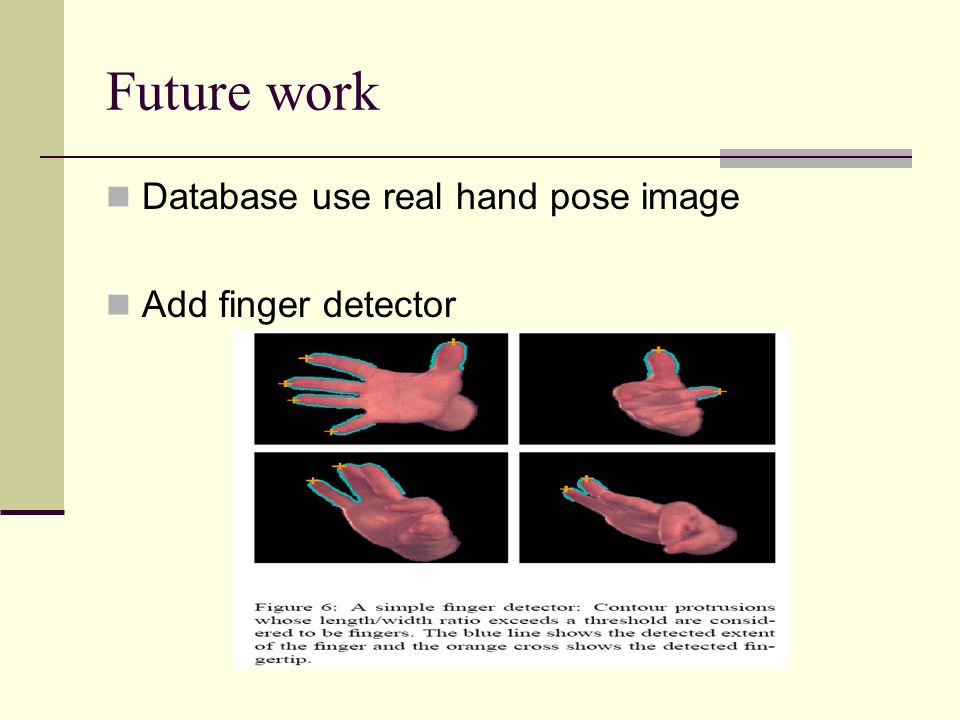 Future work

Database use real hand pose image

Add finger detector

Figure 6: A simple finger detector: Contour protrusions whose length/width ratio exceeds a threshold are considered to be fingers. The blue line shows the detected extent of the finger and the orange cross shows the detected fingertip.